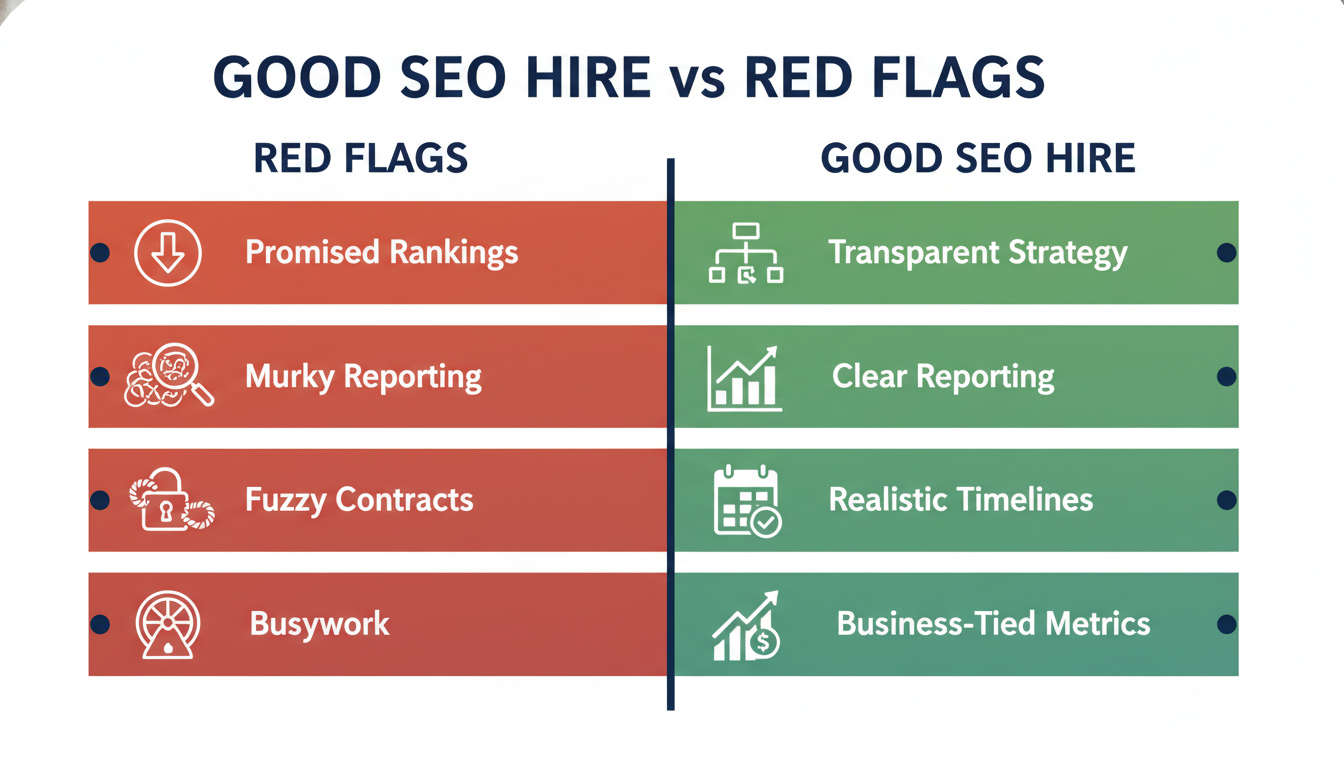 GOOD SEO HIRE vs RED FLAGS

RED FLAGS

Promised Rankings

Murky Reporting

Fuzzy Contracts

Busywork

GOOD SEO HIRE

Transparent Strategy

Clear Reporting

Realistic Timelines

Business-Tied Metrics